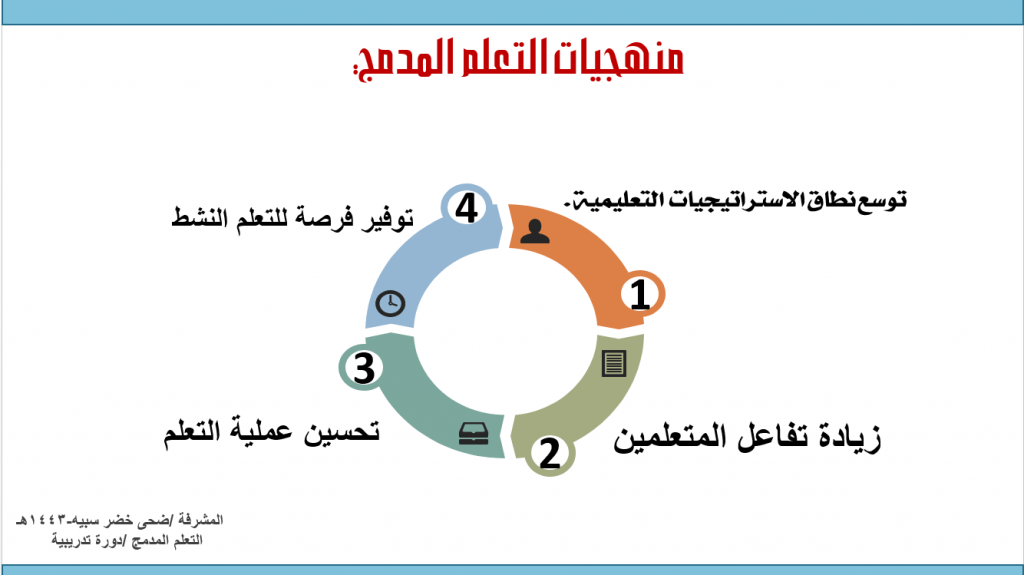 منهجيات التعلم المدمج:

توسع نطاق الاستراتيجيات التعليمية.

1

زيادة تفاعل المتعلمين

2

تحسين عملية التعلم

3

توفير فرصة للتعلم النشط

4

المشرفة /ضحى خضر سبيه-١٤٤٣هـ
التعلم المدمج /دورة تدريبية